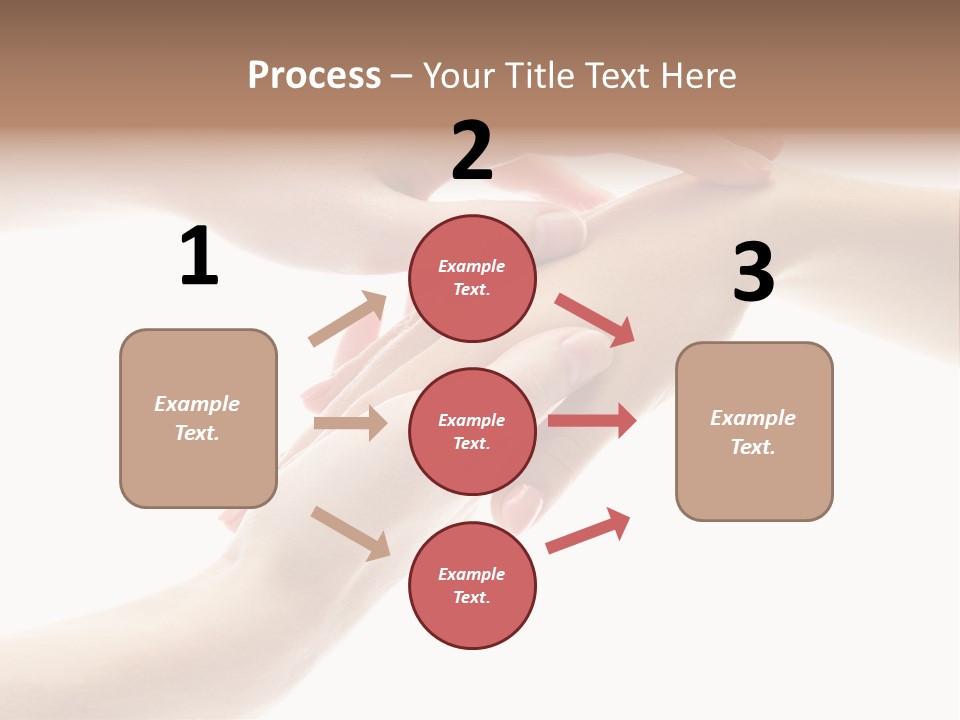 Process – Your Title Text Here

1

Example Text.

2

Example Text.

Example Text.

Example Text.

3

Example Text.